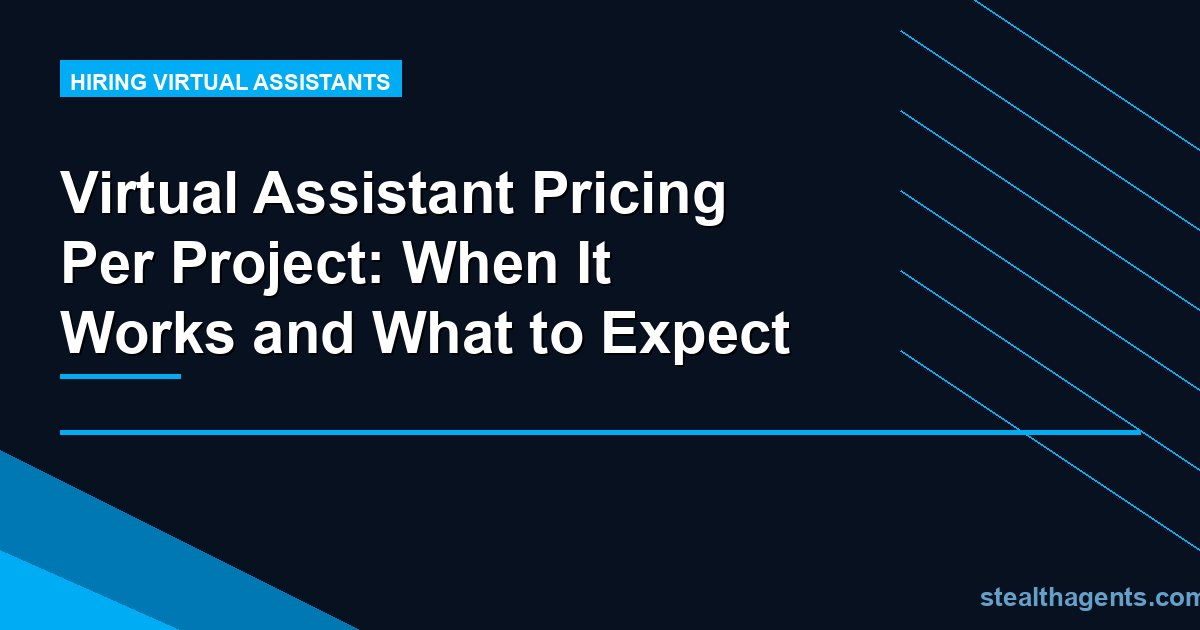 HIRING VIRTUAL ASSISTANTS

Virtual Assistant Pricing Per Project: When It Works and What to Expect

stealthagents.com